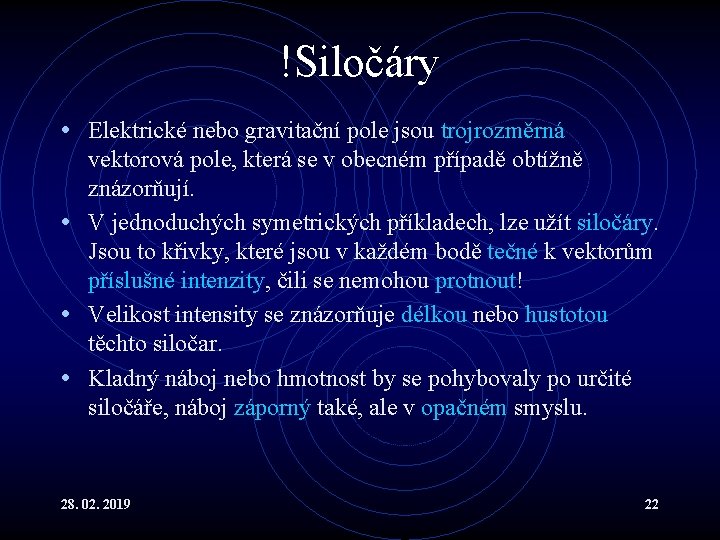 !Siločáry

• Elektrické nebo gravitační pole jsou trojrozměrná vektorová pole, která se v obecném případě obtížně znázorňují.

• V jednoduchých symetrických příkladech, lze užít siločáry. Jsou to křivky, které jsou v každém bodě tečné k vektorům příslušné intenzity, čili se nemohou protnout!

• Velikost intensity se znázorňuje délkou nebo hustotou těchto siločar.

• Kladný náboj nebo hmotnost by se pohybovaly po určité siločáře, náboj záporný také, ale v opačném smyslu.

28. 02. 2019

22